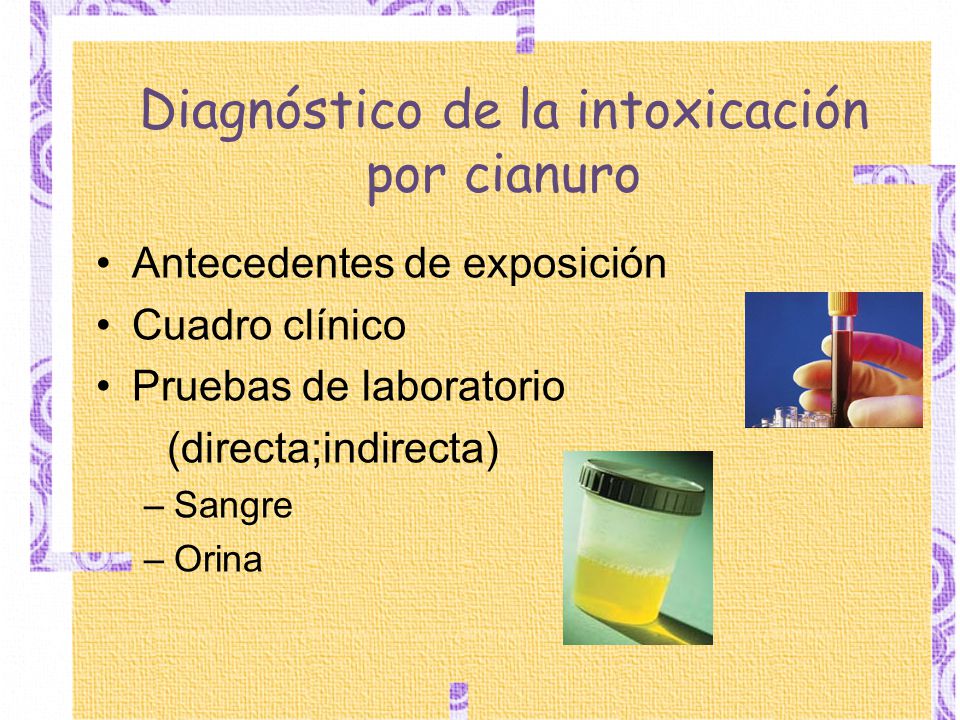 Diagnóstico de la intoxicación por cianuro

• Antecedentes de exposición
• Cuadro clínico
• Pruebas de laboratorio (directa;indirecta)
– Sangre
– Orina